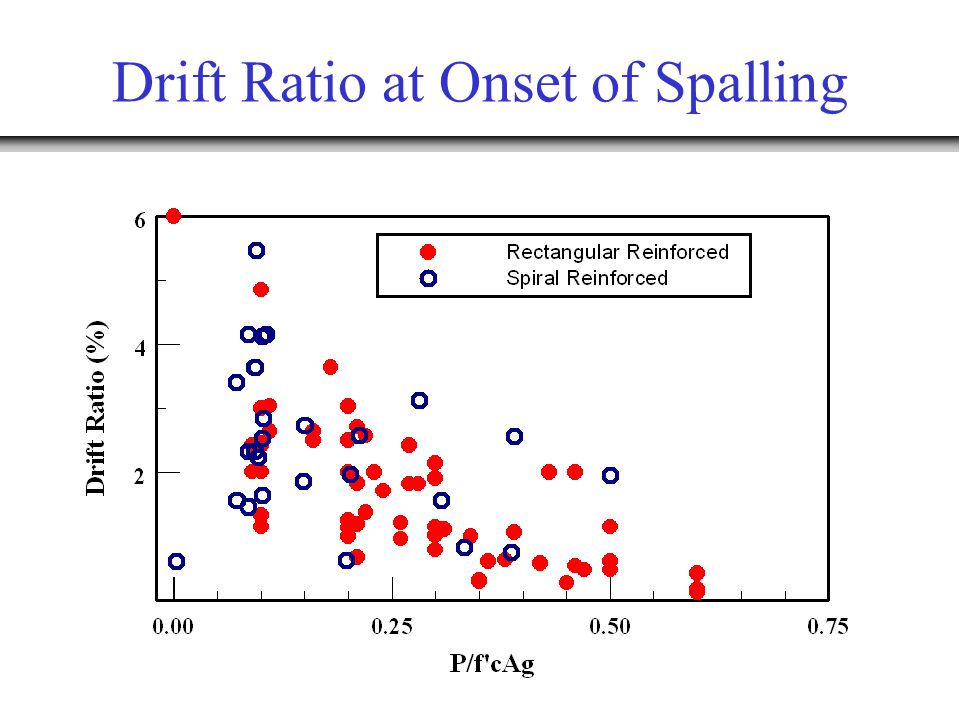 Drift Ratio at Onset of Spalling

Rectangular Reinforced
Spiral Reinforced

Drift Ratio (%)

6
4
2

0.00
0.25
0.50
0.75

P/f'cAg